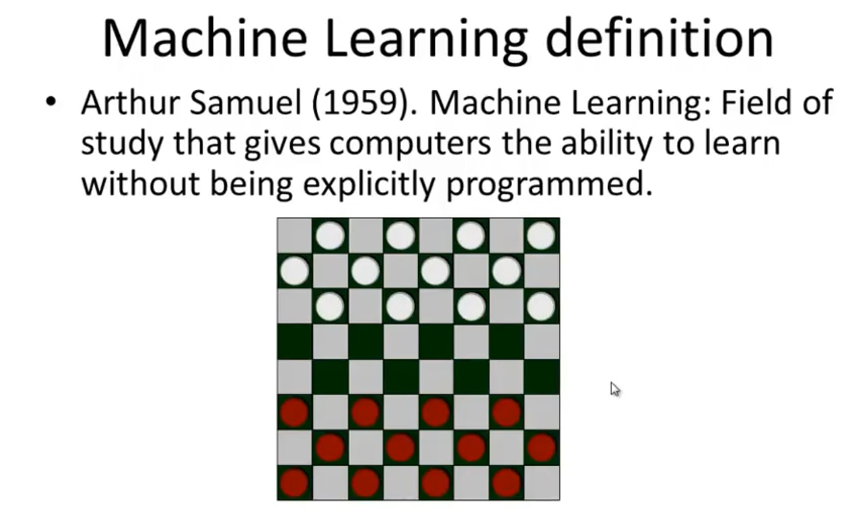 Machine Learning definition

• Arthur Samuel (1959). Machine Learning: Field of study that gives computers the ability to learn without being explicitly programmed.